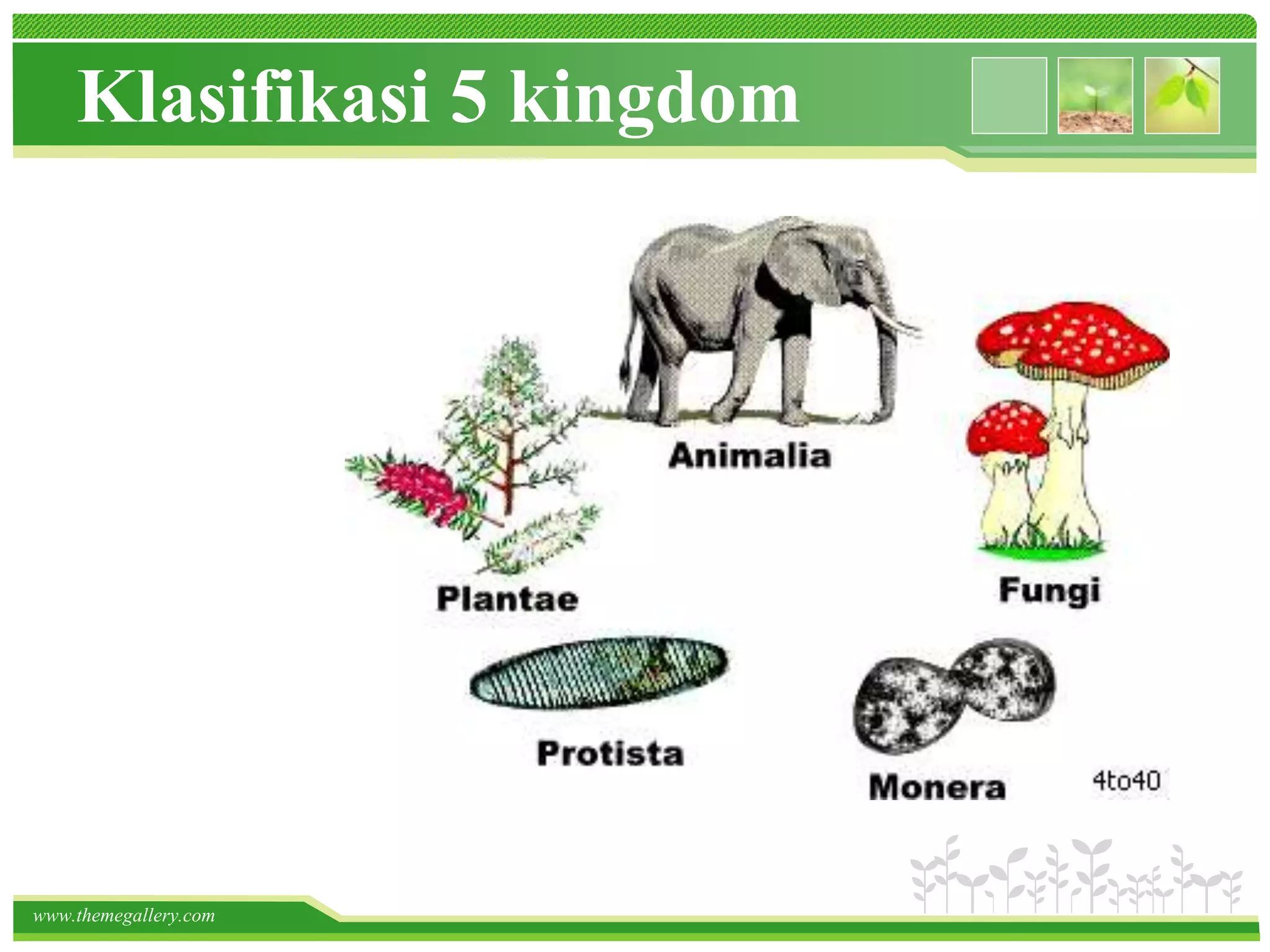 Klasifikasi 5 kingdom

Animalia

Plantae

Fungi

Protista

Monera

4to40

www.themegallery.com